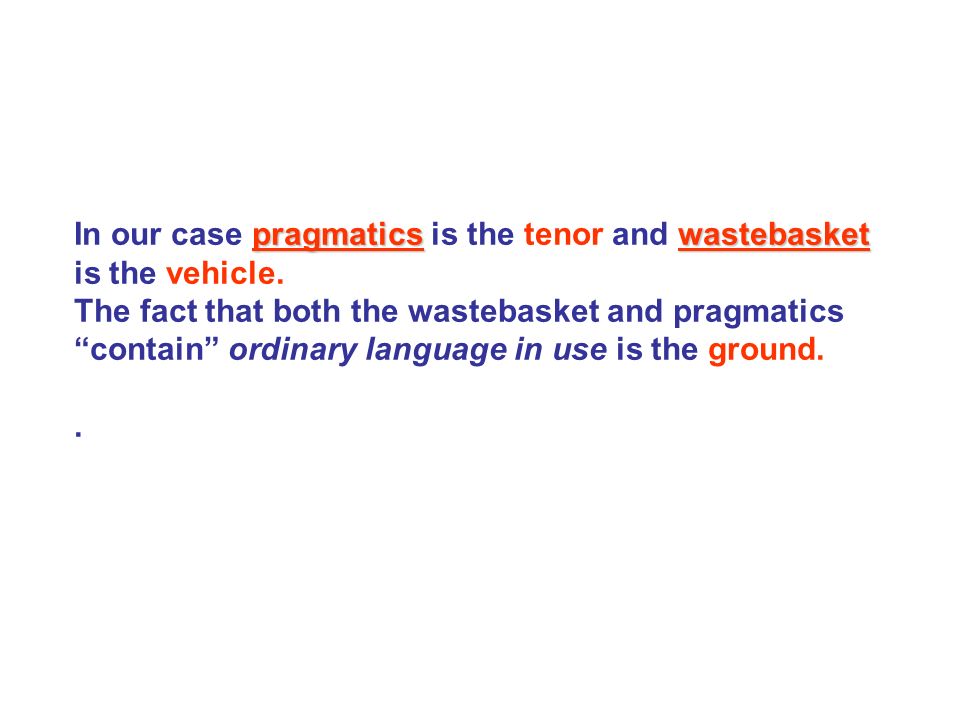 In our case pragmatics is the tenor and wastebasket is the vehicle.
The fact that both the wastebasket and pragmatics “contain” ordinary language in use is the ground.

.